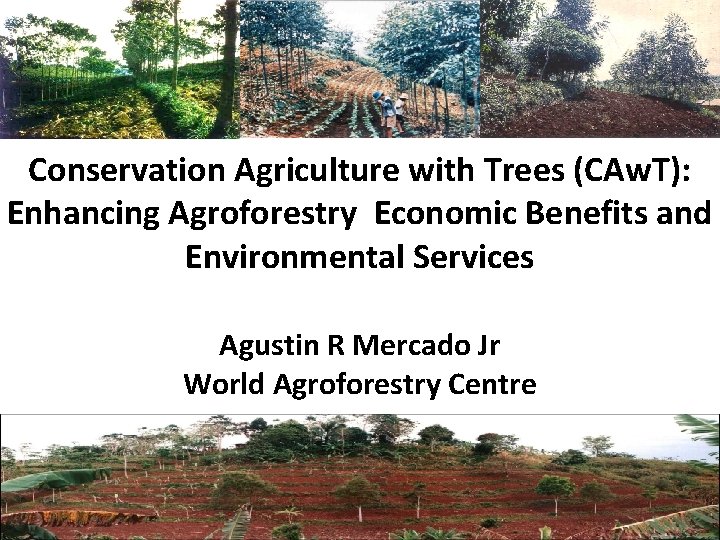 Conservation Agriculture with Trees (CAwT): Enhancing Agroforestry  Economic Benefits and Environmental Services

Agustin R Mercado Jr
World Agroforestry Centre